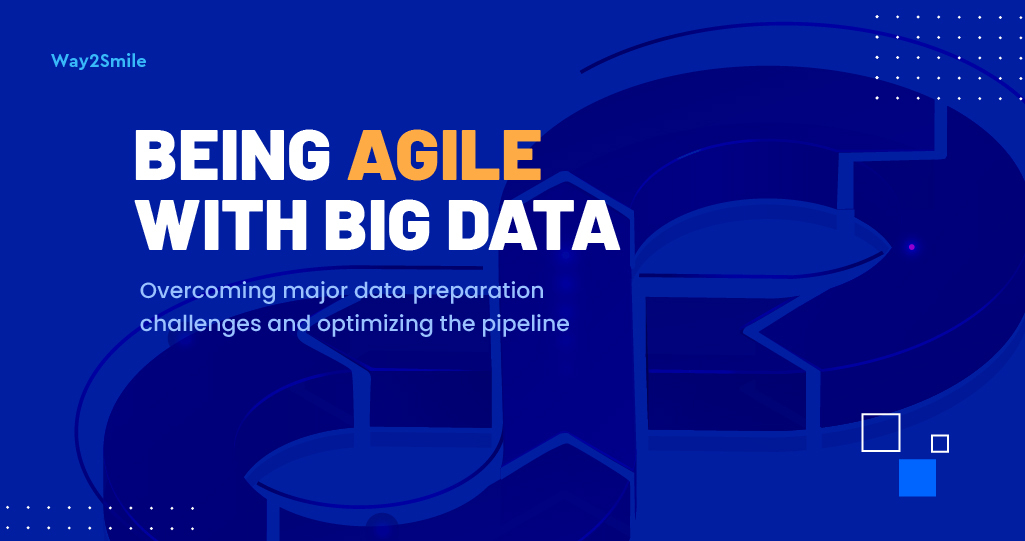 Way2Smile

BEING AGILE WITH BIG DATA

Overcoming major data preparation challenges and optimizing the pipeline